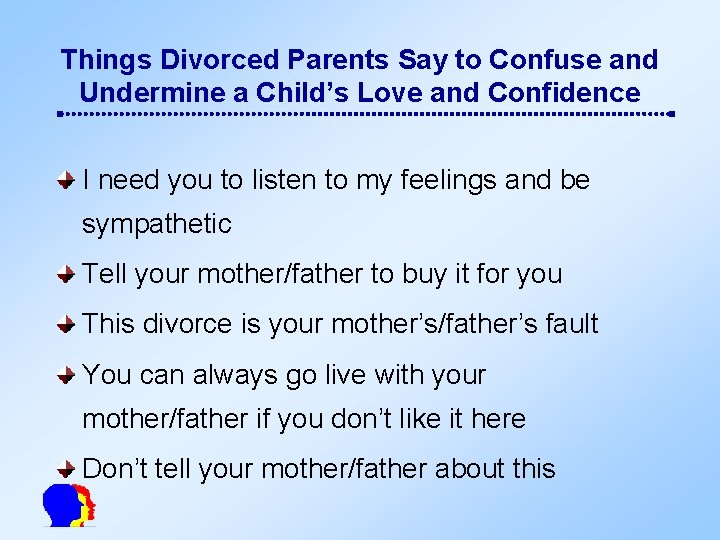 Things Divorced Parents Say to Confuse and Undermine a Child's Love and Confidence

I need you to listen to my feelings and be sympathetic

Tell your mother/father to buy it for you

This divorce is your mother's/father's fault

You can always go live with your mother/father if you don't like it here

Don't tell your mother/father about this